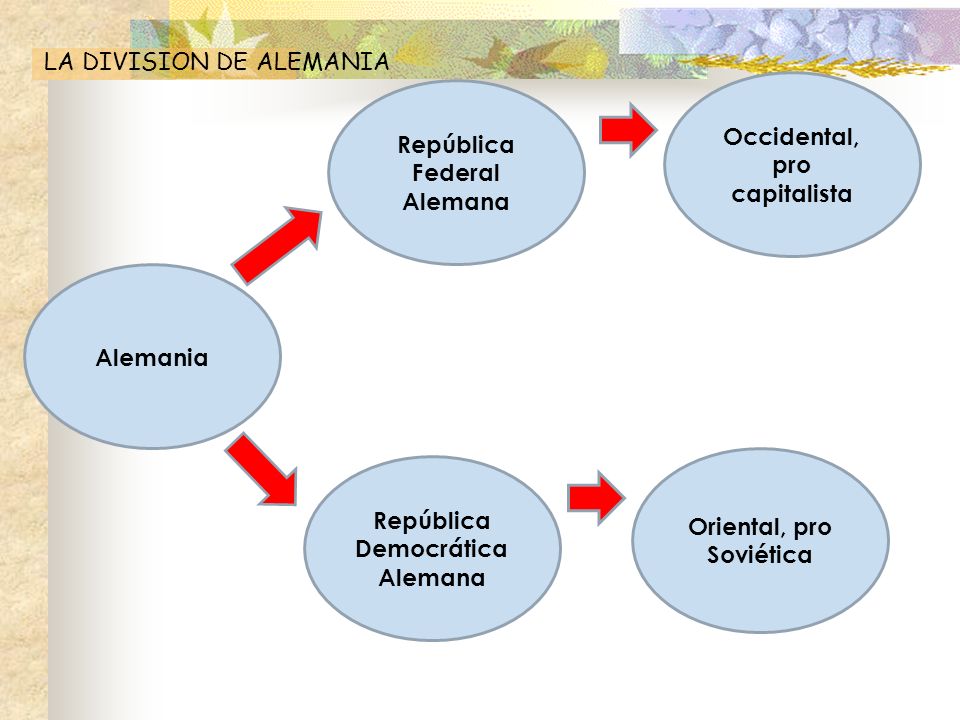 LA DIVISION DE ALEMANIA

Alemania

República Federal Alemana

Occidental, pro capitalista

República Democrática Alemana

Oriental, pro Soviética